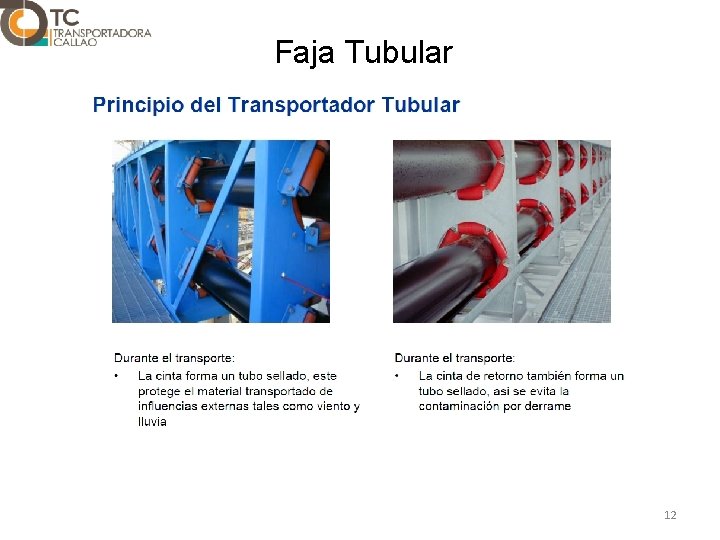 TC
TRANSPORTADORA
CALLAO

Faja Tubular

Principio del Transportador Tubular

Durante el transporte:
• La cinta forma un tubo sellado, este protege el material transportado de influencias externas tales como viento y lluvia

Durante el transporte:
• La cinta de retorno también forma un tubo sellado, asi se evita la contaminación por derrame

12